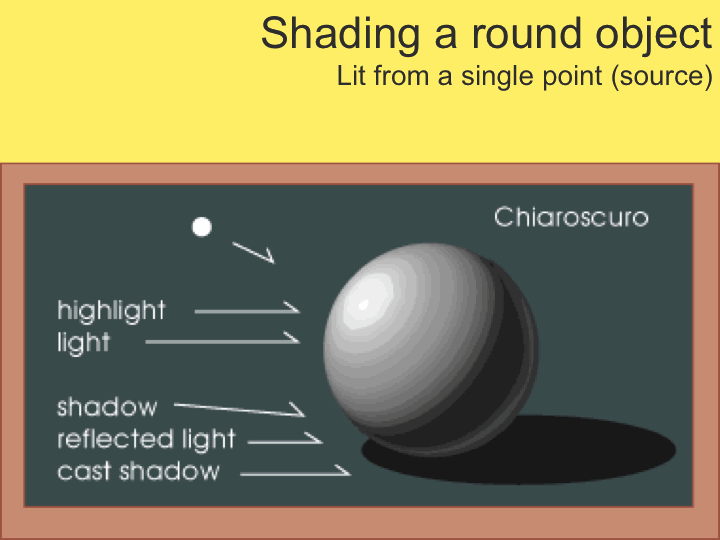 Shading a round object
Lit from a single point (source)

Chiaroscuro

highlight
light

shadow
reflected light
cast shadow